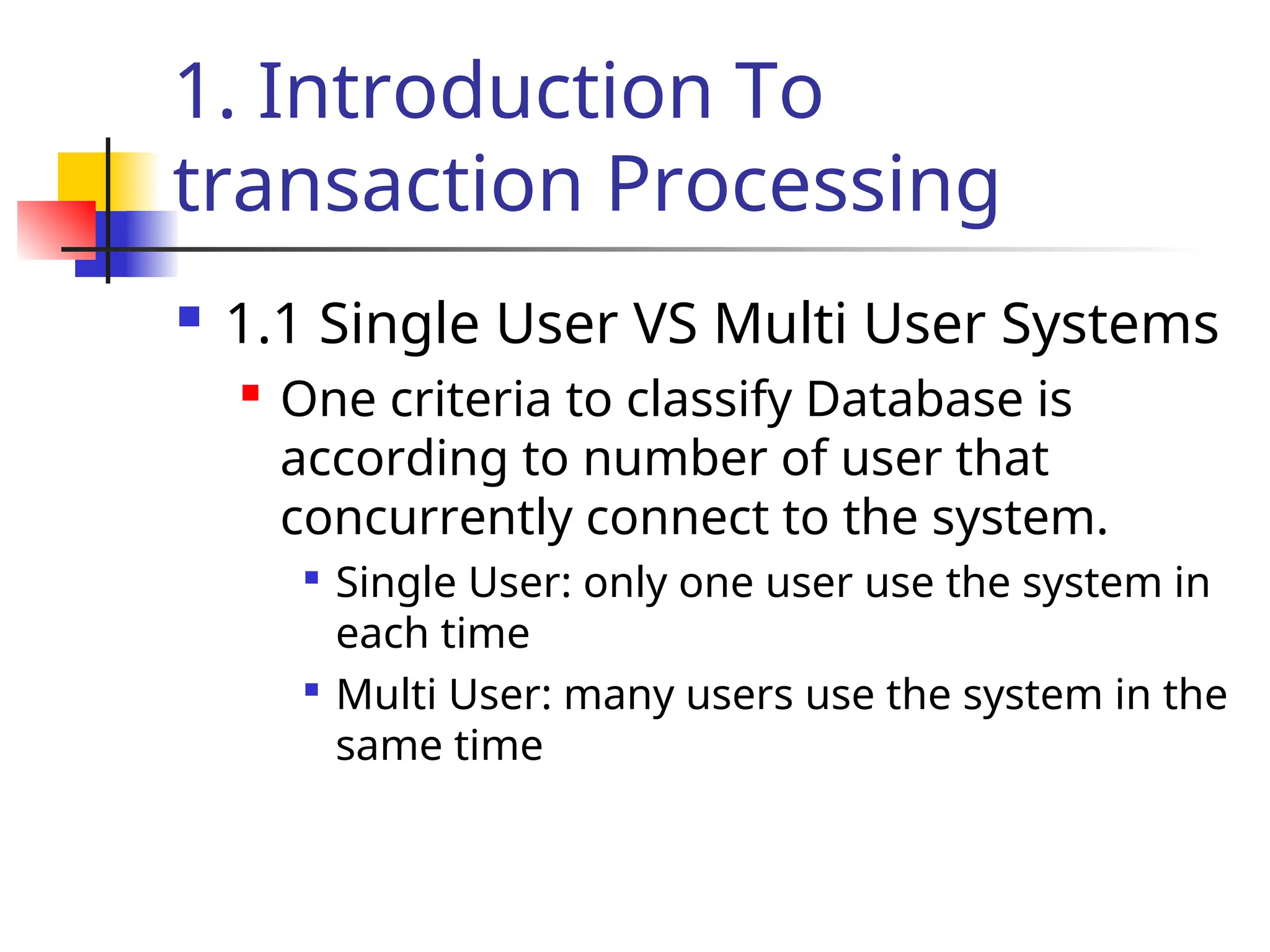 1. Introduction To transaction Processing

1.1 Single User VS Multi User Systems

One criteria to classify Database is according to number of user that concurrently connect to the system.

Single User: only one user use the system in each time

Multi User: many users use the system in the same time